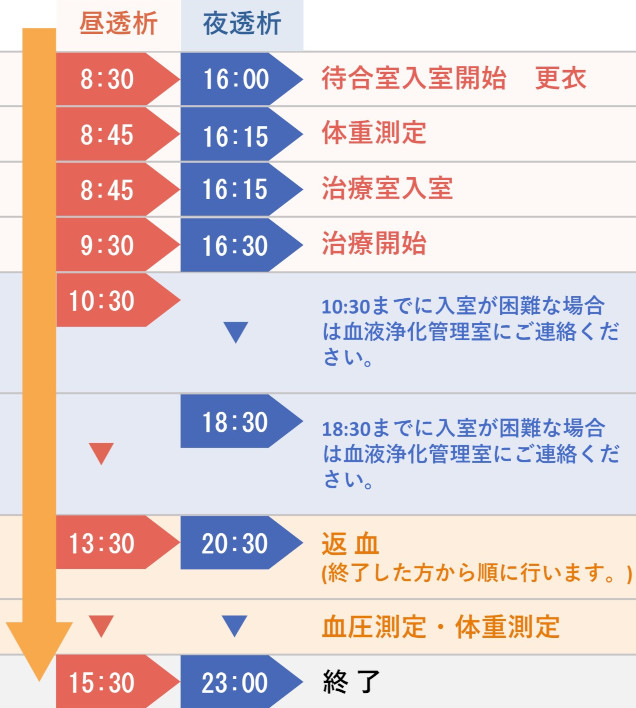 | 昼透析 | 夜透析 | |
|---|---|---|
| 8:30 | 16:00 | 待合室入室開始　更衣 |
| 8:45 | 16:15 | 体重測定 |
| 8:45 | 16:15 | 治療室入室 |
| 9:30 | 16:30 | 治療開始 |
| 10:30 | ▼ | 10:30までに入室が困難な場合は血液浄化管理室にご連絡ください。 |
| ▼ | 18:30 | 18:30までに入室が困難な場合は血液浄化管理室にご連絡ください。 |
| 13:30 | 20:30 | 返 血 (終了した方から順に行います。) |
| ▼ | ▼ | 血圧測定・体重測定 |
| 15:30 | 23:00 | 終 了 |